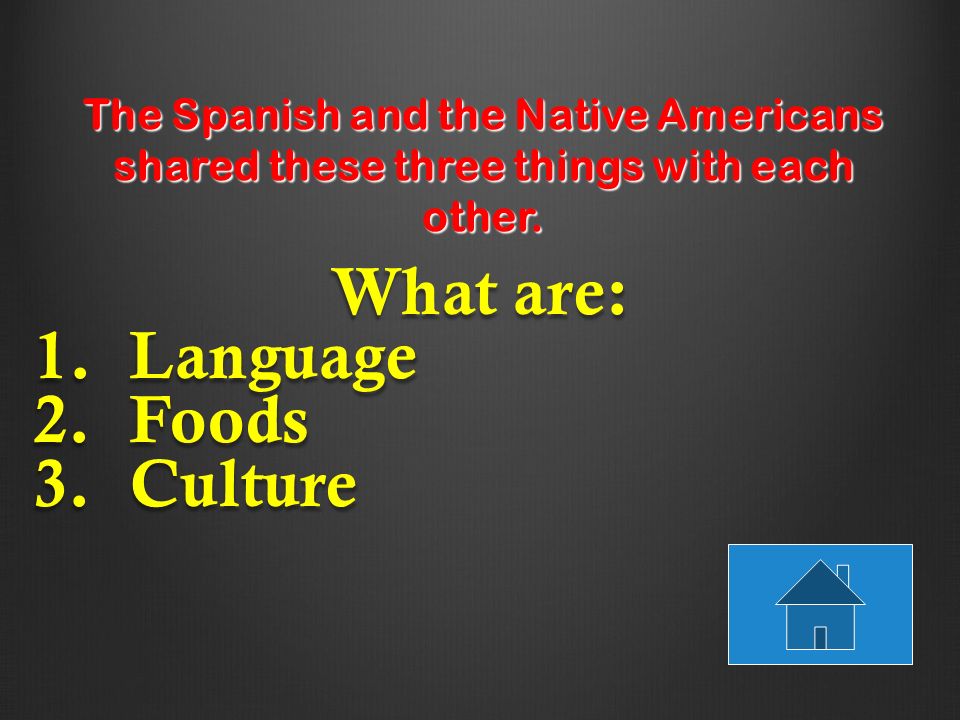 The Spanish and the Native Americans shared these three things with each other.

What are:

1. Language
2. Foods
3. Culture